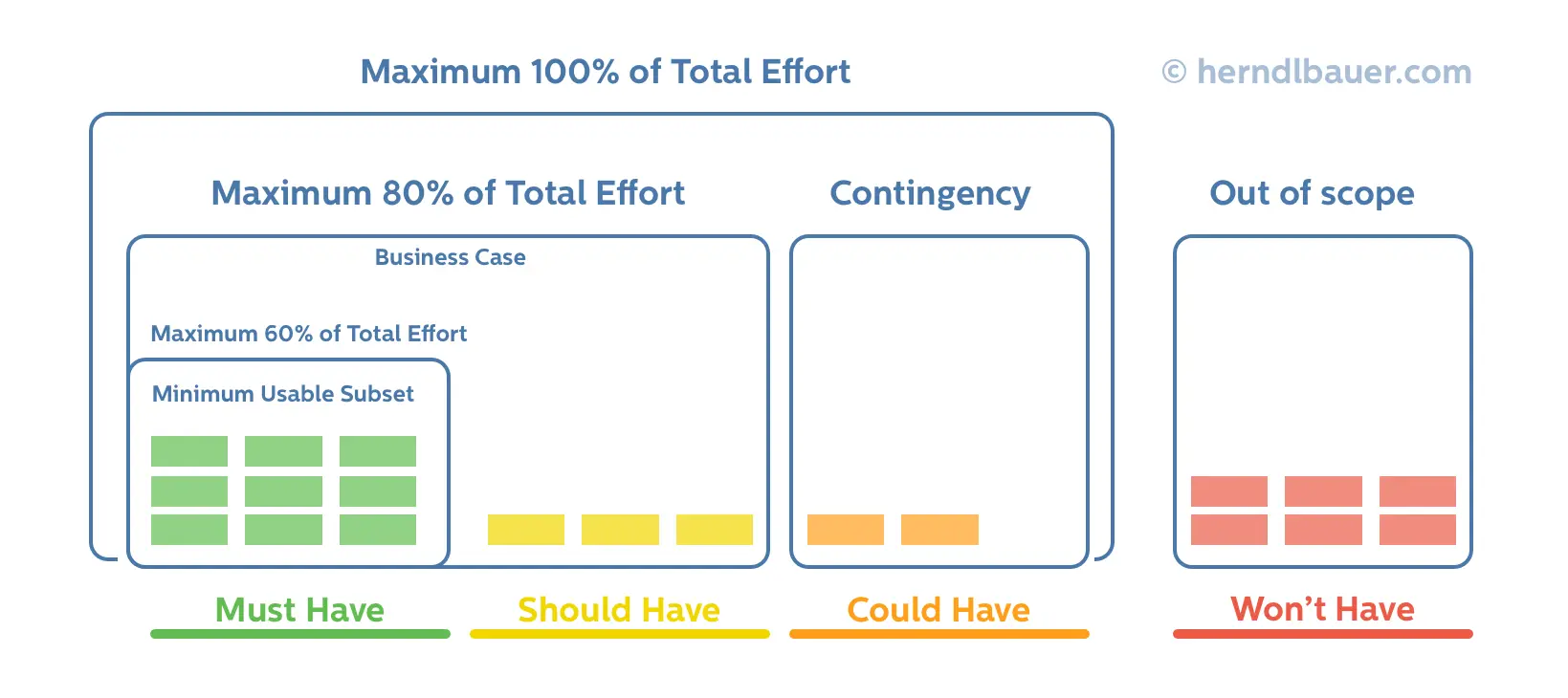 Maximum 100% of Total Effort

© herndlbauer.com

Maximum 80% of Total Effort

Contingency

Out of scope

Business Case

Maximum 60% of Total Effort

Minimum Usable Subset

Must Have

Should Have

Could Have

Won't Have